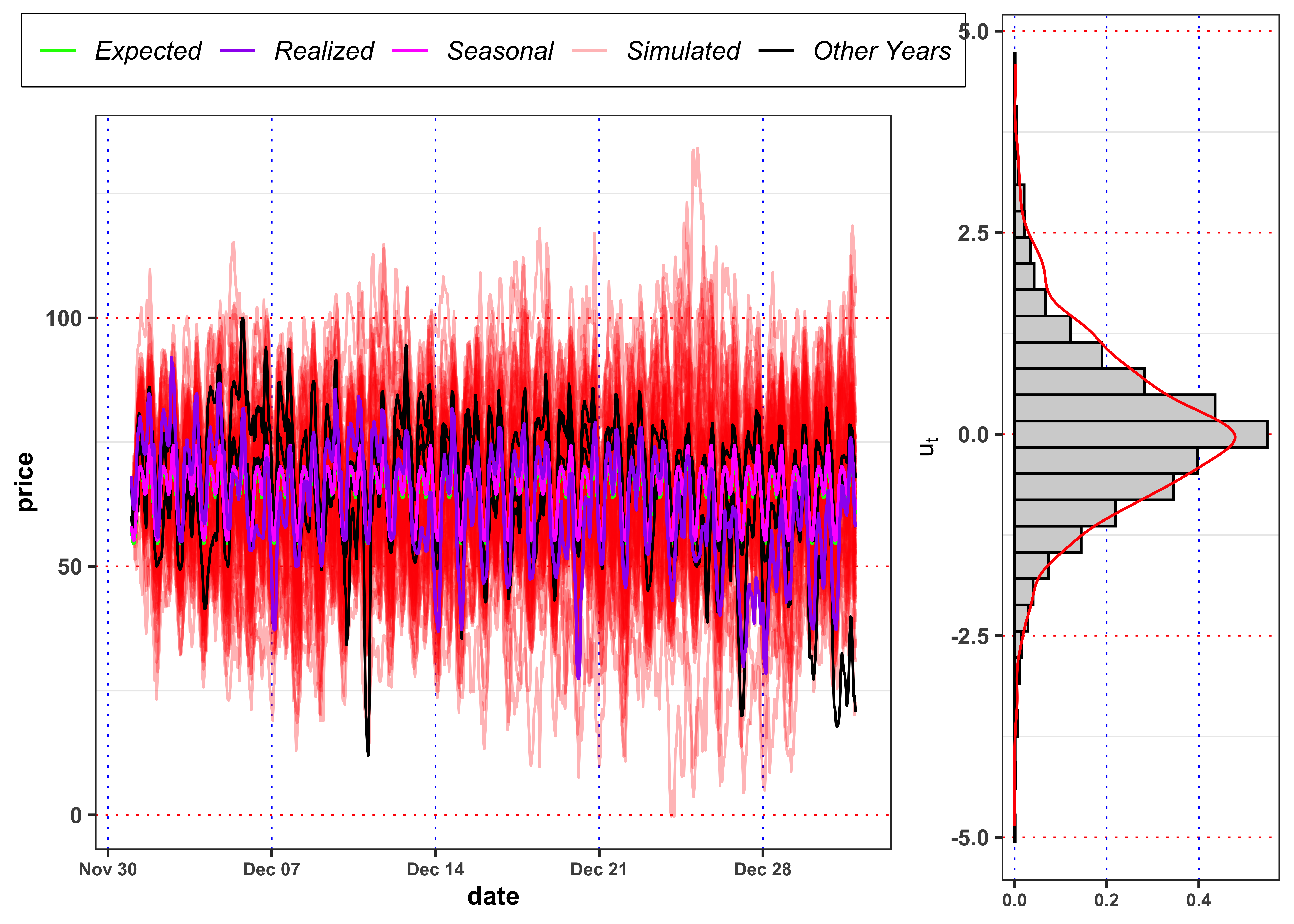 Expected Realized Seasonal Simulated Other Years

price

100

50

0

Nov 30 Dec 07 Dec 14 Dec 21 Dec 28

date

$u_t$

5.0

2.5

0.0

-2.5

-5.0

0.0 0.2 0.4